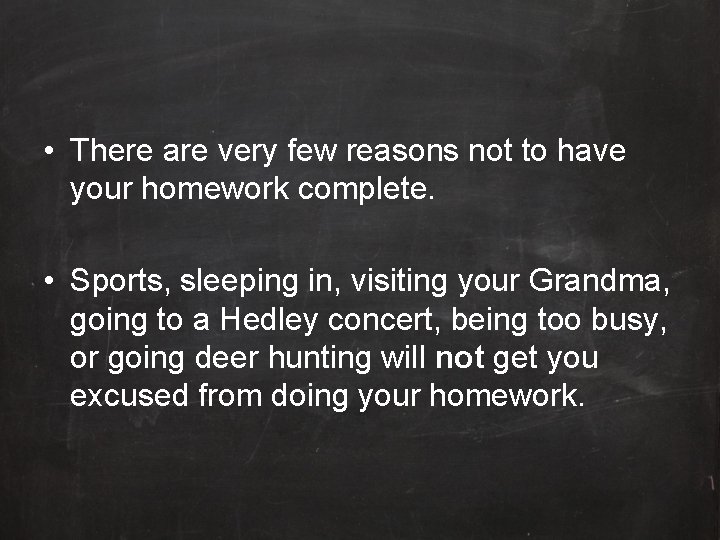 • There are very few reasons not to have your homework complete.

• Sports, sleeping in, visiting your Grandma, going to a Hedley concert, being too busy, or going deer hunting will not get you excused from doing your homework.